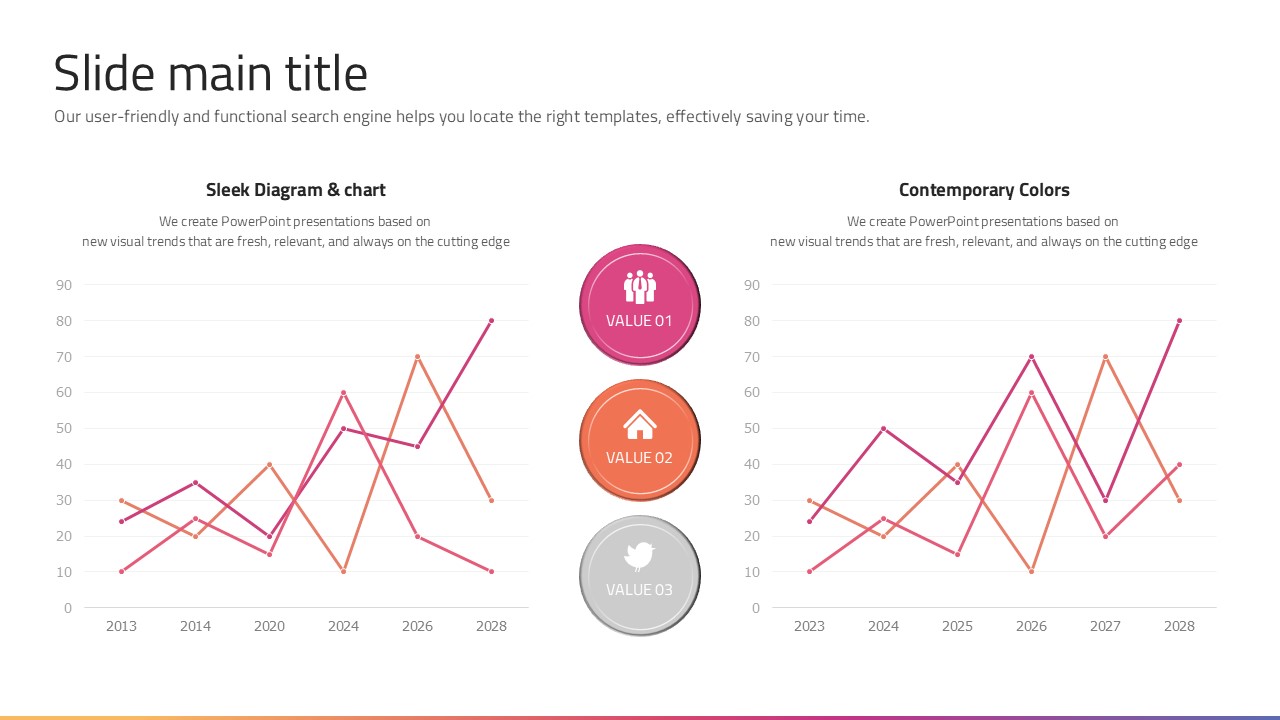 Slide main title

Our user-friendly and functional search engine helps you locate the right templates, effectively saving your time.

Sleek Diagram & chart

We create PowerPoint presentations based on new visual trends that are fresh, relevant, and always on the cutting edge

90
80
70
60
50
40
30
20
10
0

2013 2014 2020 2024 2026 2028

VALUE 01

VALUE 02

VALUE 03

Contemporary Colors

We create PowerPoint presentations based on new visual trends that are fresh, relevant, and always on the cutting edge

90
80
70
60
50
40
30
20
10
0

2023 2024 2025 2026 2027 2028